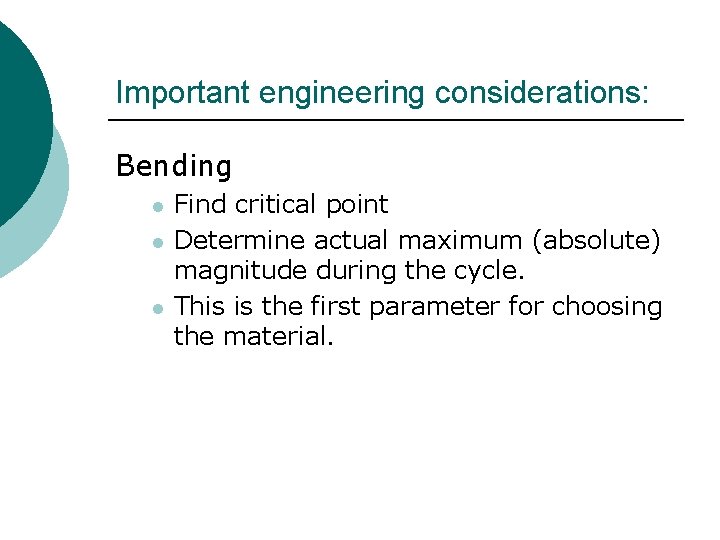 Important engineering considerations:

Bending

- Find critical point
- Determine actual maximum (absolute) magnitude during the cycle.
- This is the first parameter for choosing the material.